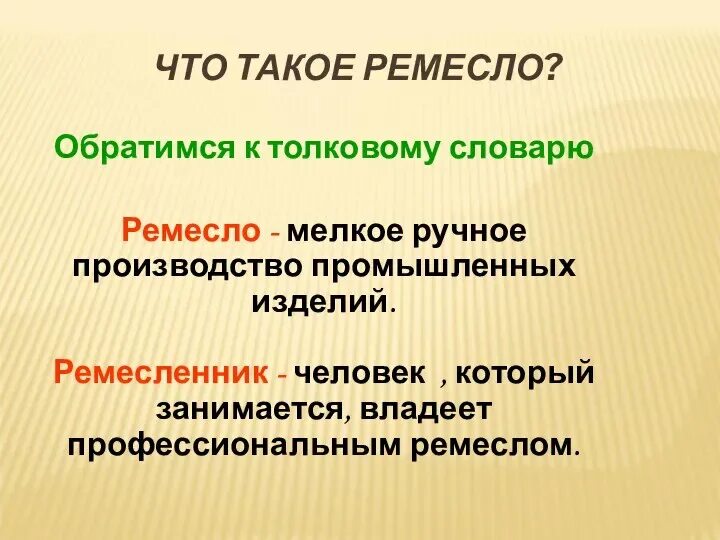 ЧТО ТАКОЕ РЕМЕСЛО?

Обратимся к толковому словарю

Ремесло - мелкое ручное производство промышленных изделий.

Ремесленник - человек , который занимается, владеет профессиональным ремеслом.